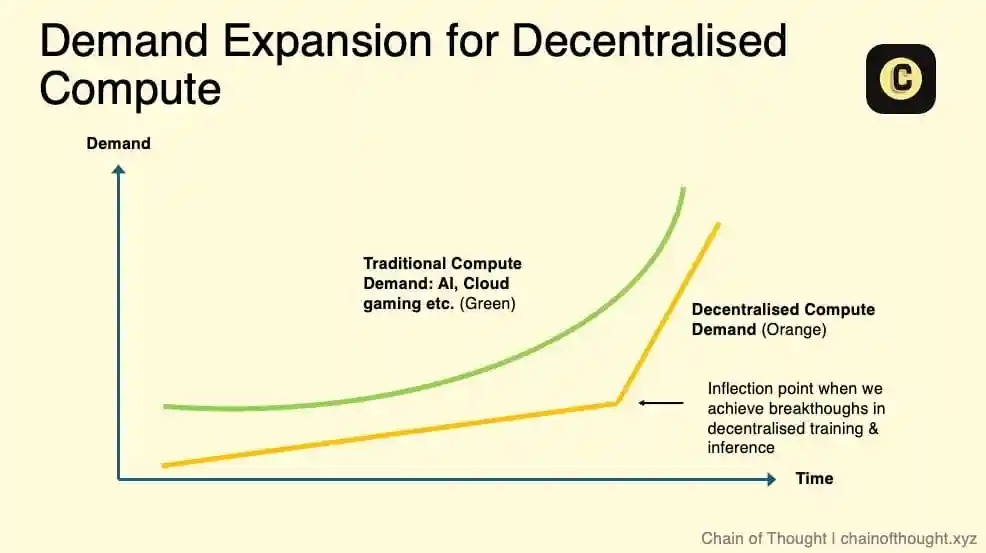 Demand Expansion for Decentralised Compute

C

Demand

Traditional Compute Demand: AI, Cloud gaming etc. (Green)

Decentralised Compute Demand (Orange)

Inflection point when we achieve breakthoughs in decentralised training & inference

Time

Chain of Thought | chainofthought.xyz